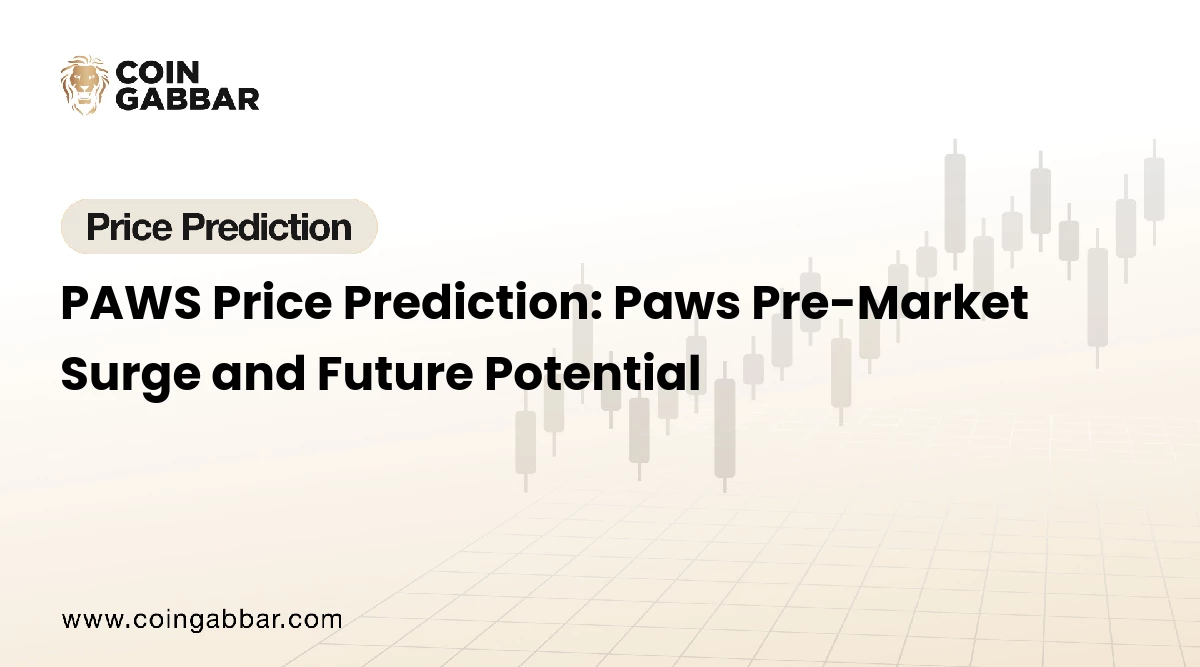 COIN GABBAR

Price Prediction

PAWS Price Prediction: Paws Pre-Market Surge and Future Potential

www.coingabbar.com